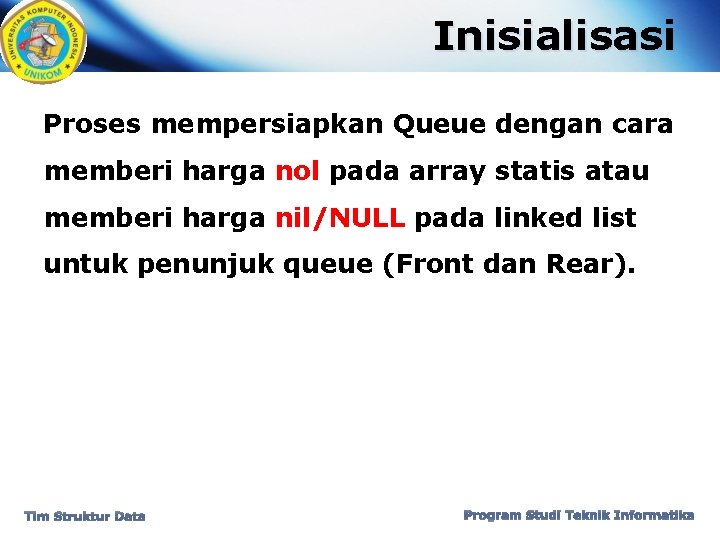 UNIVERSITAS KOMPUTER INDONESIA
UNIKOM

Inisialisasi

Proses mempersiapkan Queue dengan cara memberi harga nol pada array statis atau memberi harga nil/NULL pada linked list untuk penunjuk queue (Front dan Rear).

Tim Struktur Data

Program Studi Teknik Informatika